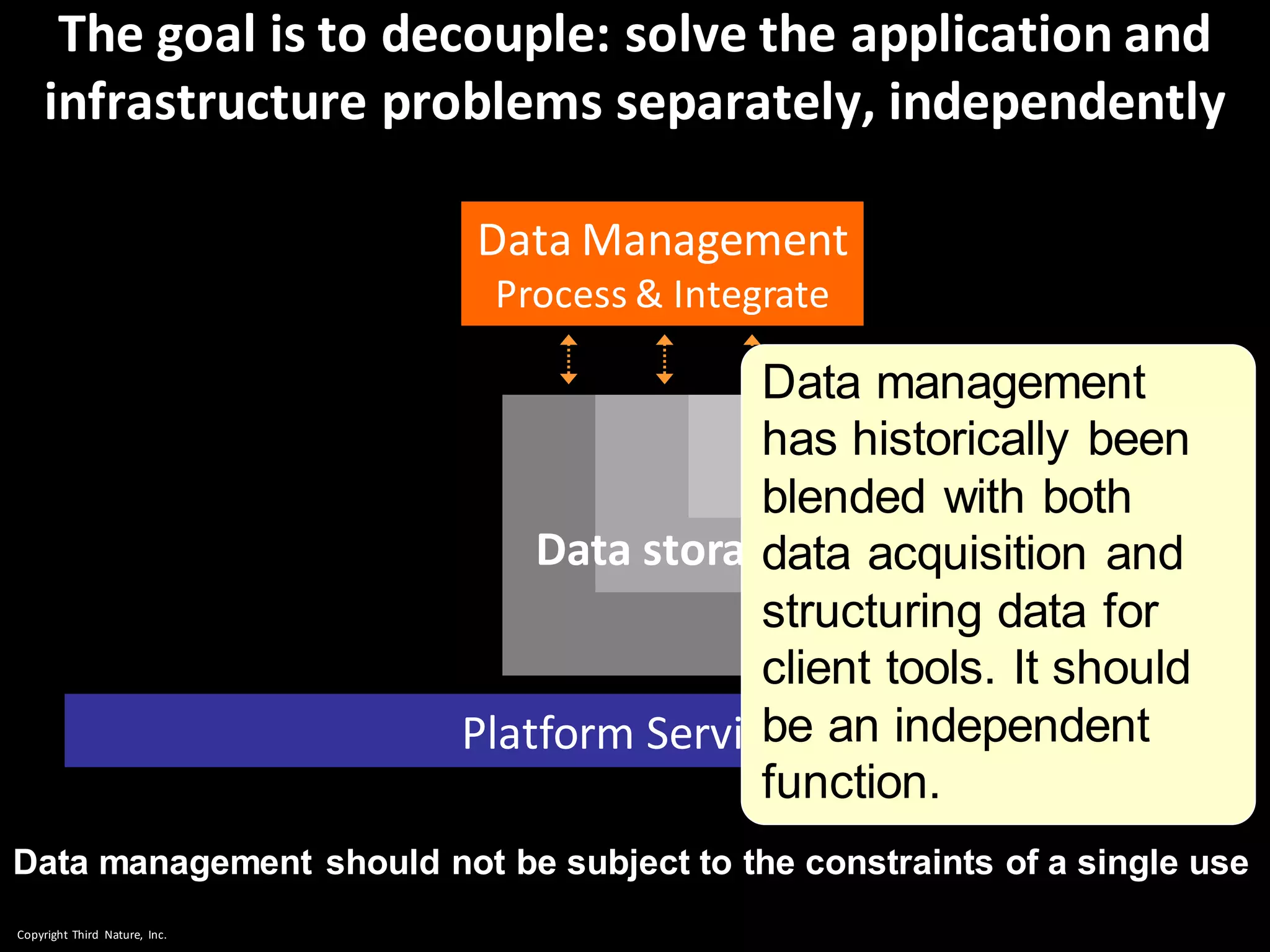 The goal is to decouple: solve the application and infrastructure problems separately, independently

Data Management
Process & Integrate

Data stora

Platform Servi

Data management has historically been blended with both data acquisition and structuring data for client tools. It should be an independent function.

Data management should not be subject to the constraints of a single use

Copyright Third Nature, Inc.